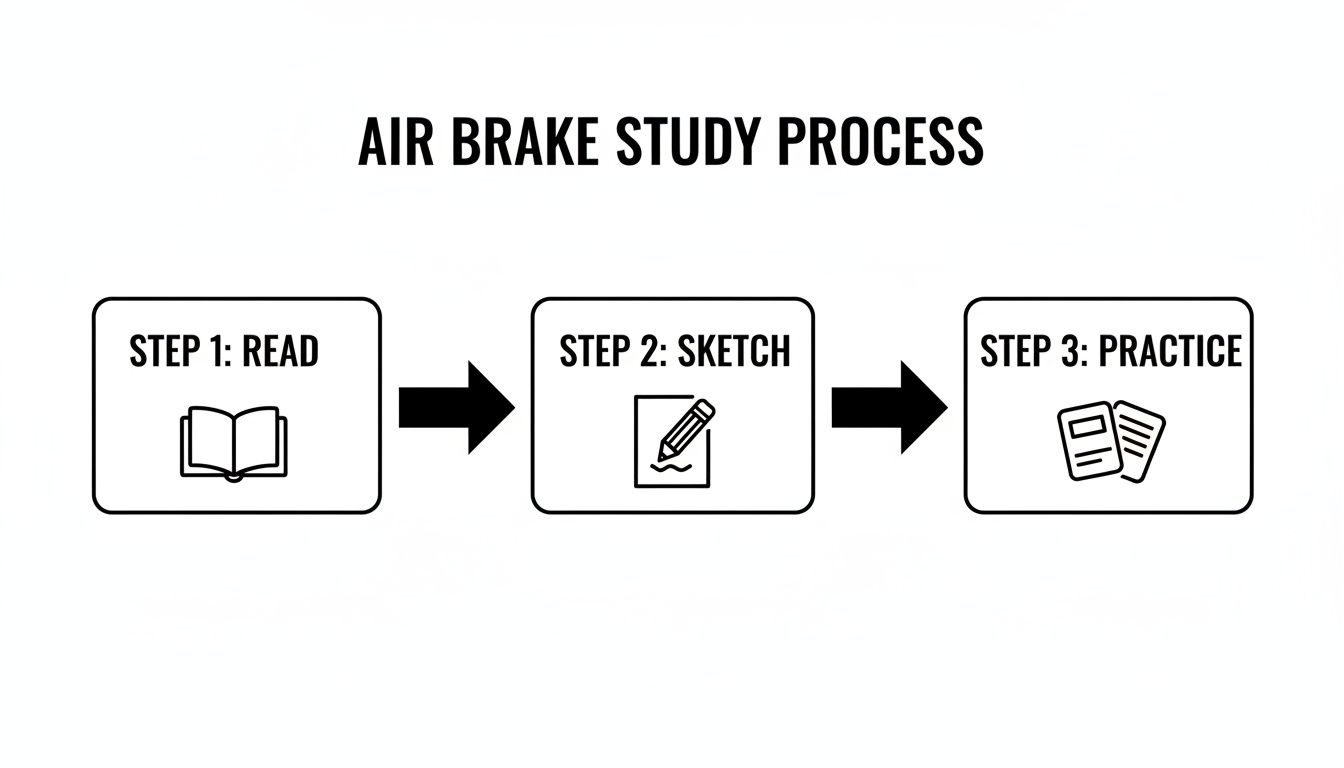 AIR BRAKE STUDY PROCESS

STEP 1: READ

STEP 2: SKETCH

STEP 3: PRACTICE